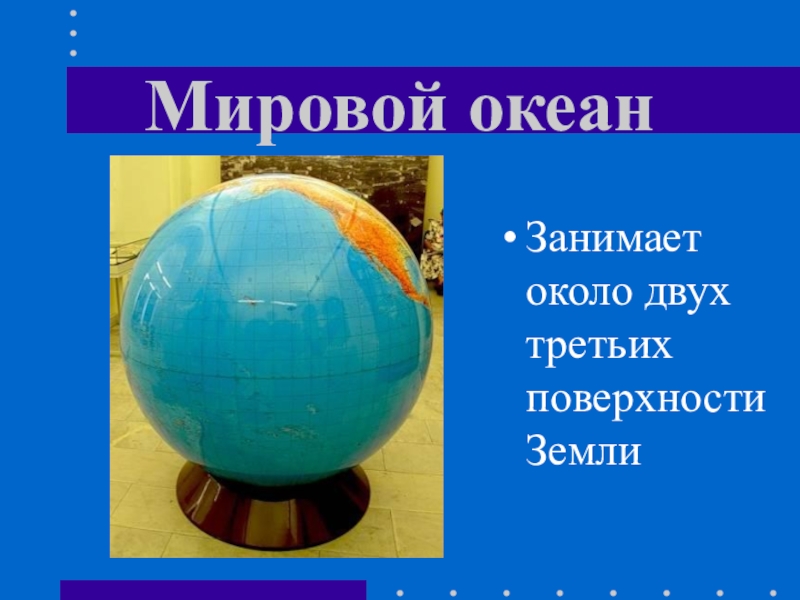 Мировой океан

• Занимает около двух третьих поверхности Земли